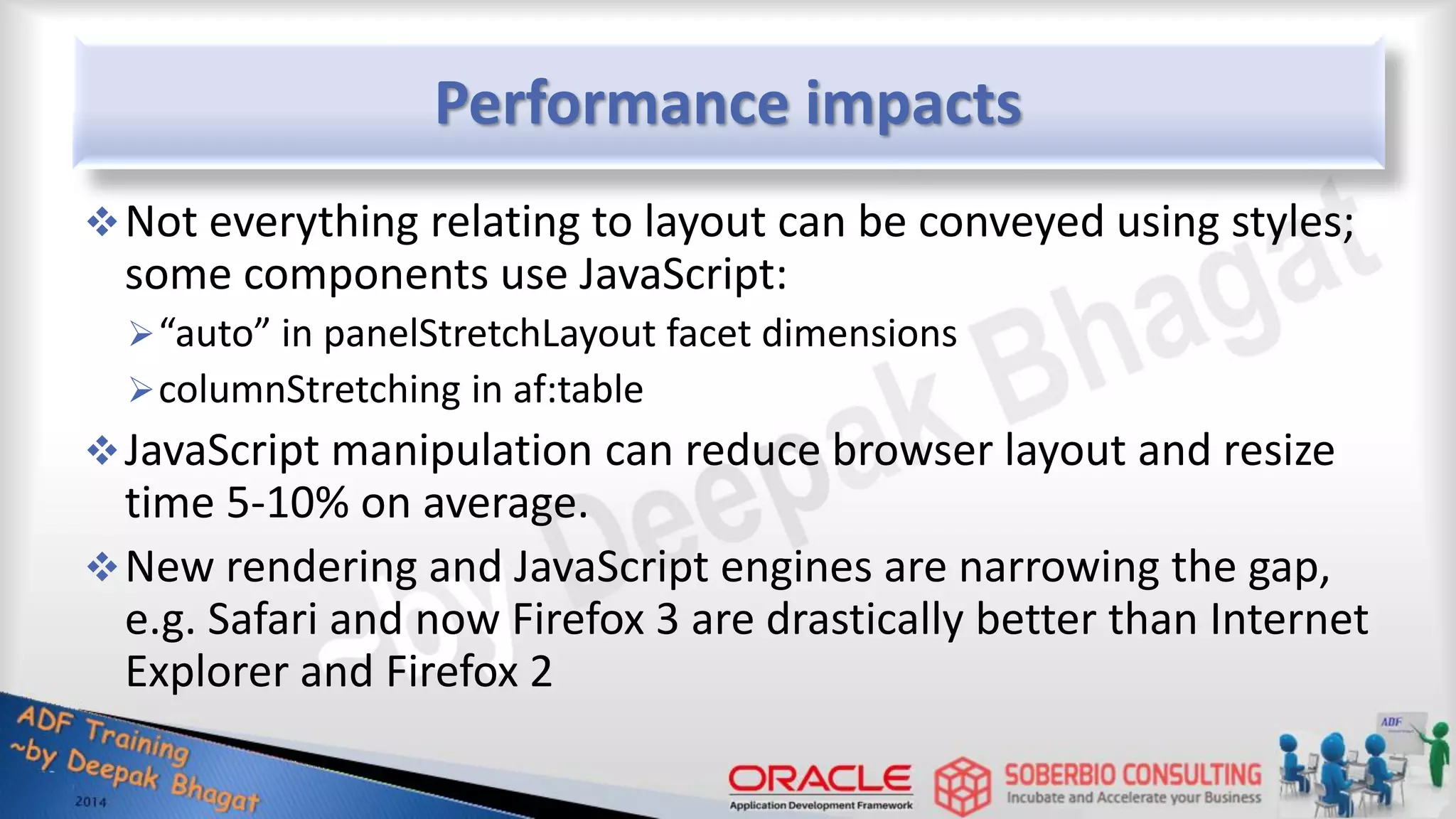 Performance impacts

❖ Not everything relating to layout can be conveyed using styles; some components use JavaScript:

➢ “auto” in panelStretchLayout facet dimensions

➢ columnStretching in af:table

❖ JavaScript manipulation can reduce browser layout and resize time 5-10% on average.

❖ New rendering and JavaScript engines are narrowing the gap, e.g. Safari and now Firefox 3 are drastically better than Internet Explorer and Firefox 2

~by Deepak Bhagat

ADF Training ~by Deepak Bhagat 2014

ORACLE Application Development Framework

SOBERBIO CONSULTING Incubate and Accelerate your Business

ADF